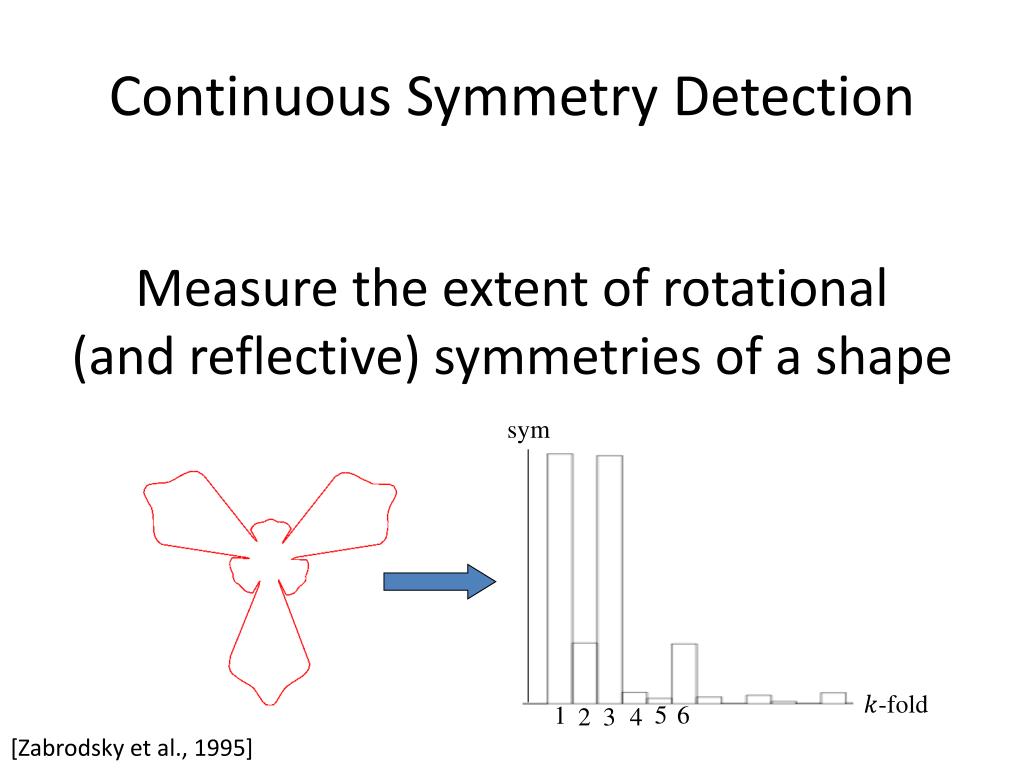 Continuous Symmetry Detection

Measure the extent of rotational (and reflective) symmetries of a shape

sym

1 2 3 4 5 6

$k$-fold

[Zabrodsky et al., 1995]